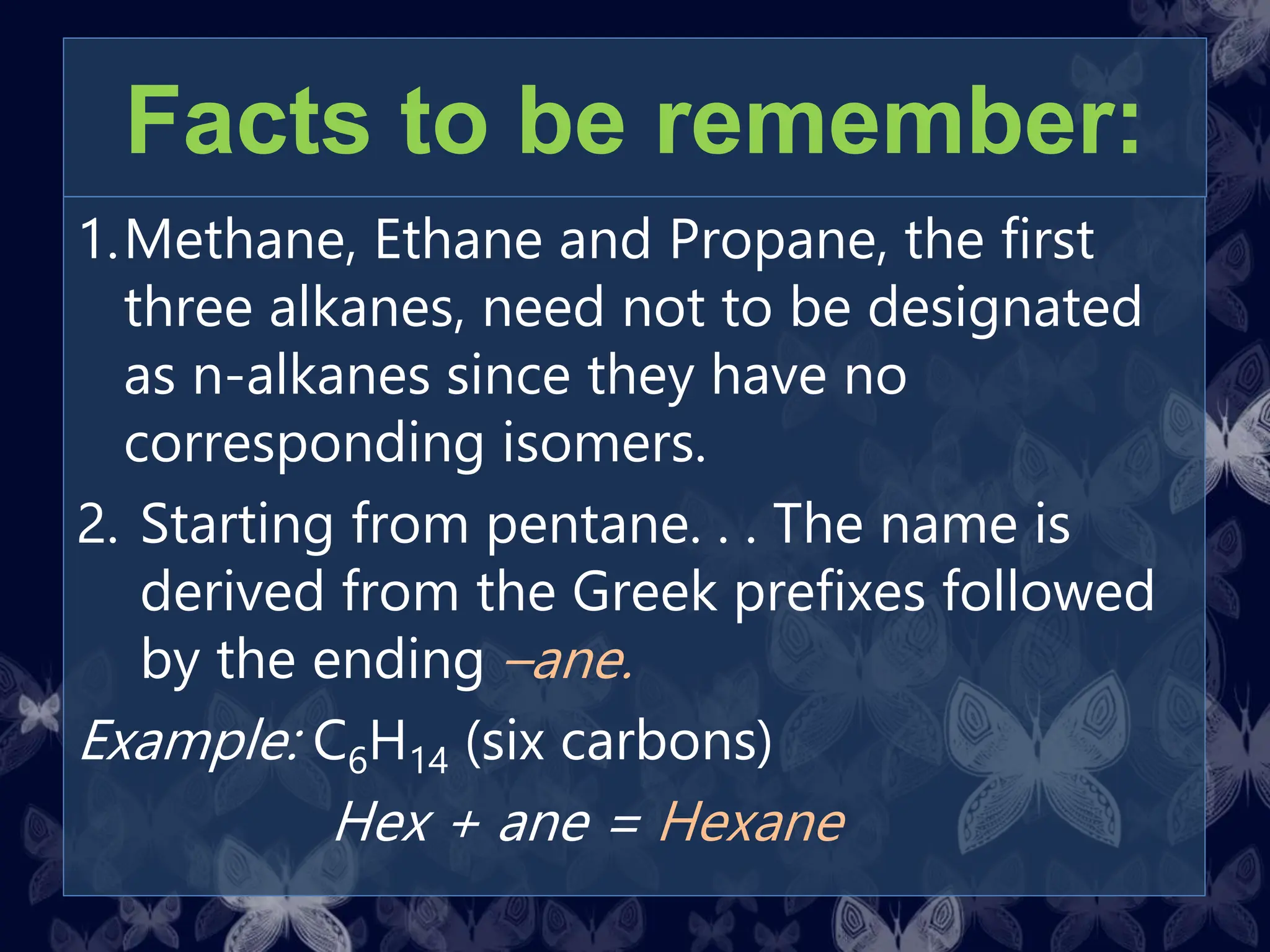 Facts to be remember:

1. Methane, Ethane and Propane, the first three alkanes, need not to be designated as n-alkanes since they have no corresponding isomers.

2. Starting from pentane. . . The name is derived from the Greek prefixes followed by the ending –ane.

Example: $C_6H_{14}$ (six carbons)

Hex + ane = Hexane